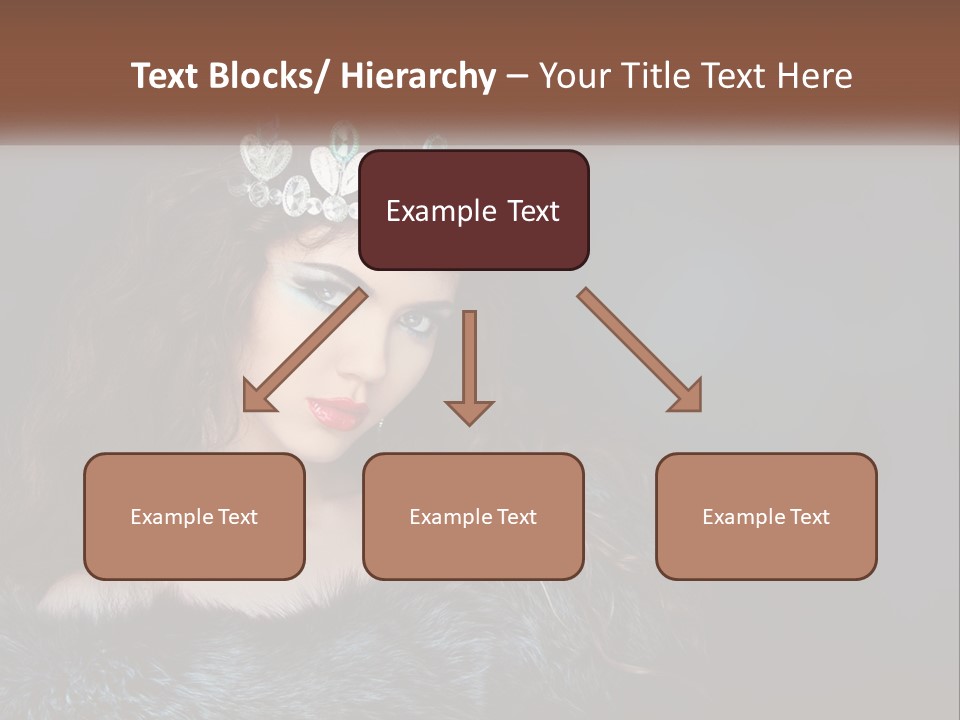 Text Blocks/ Hierarchy – Your Title Text Here

Example Text

Example Text

Example Text

Example Text